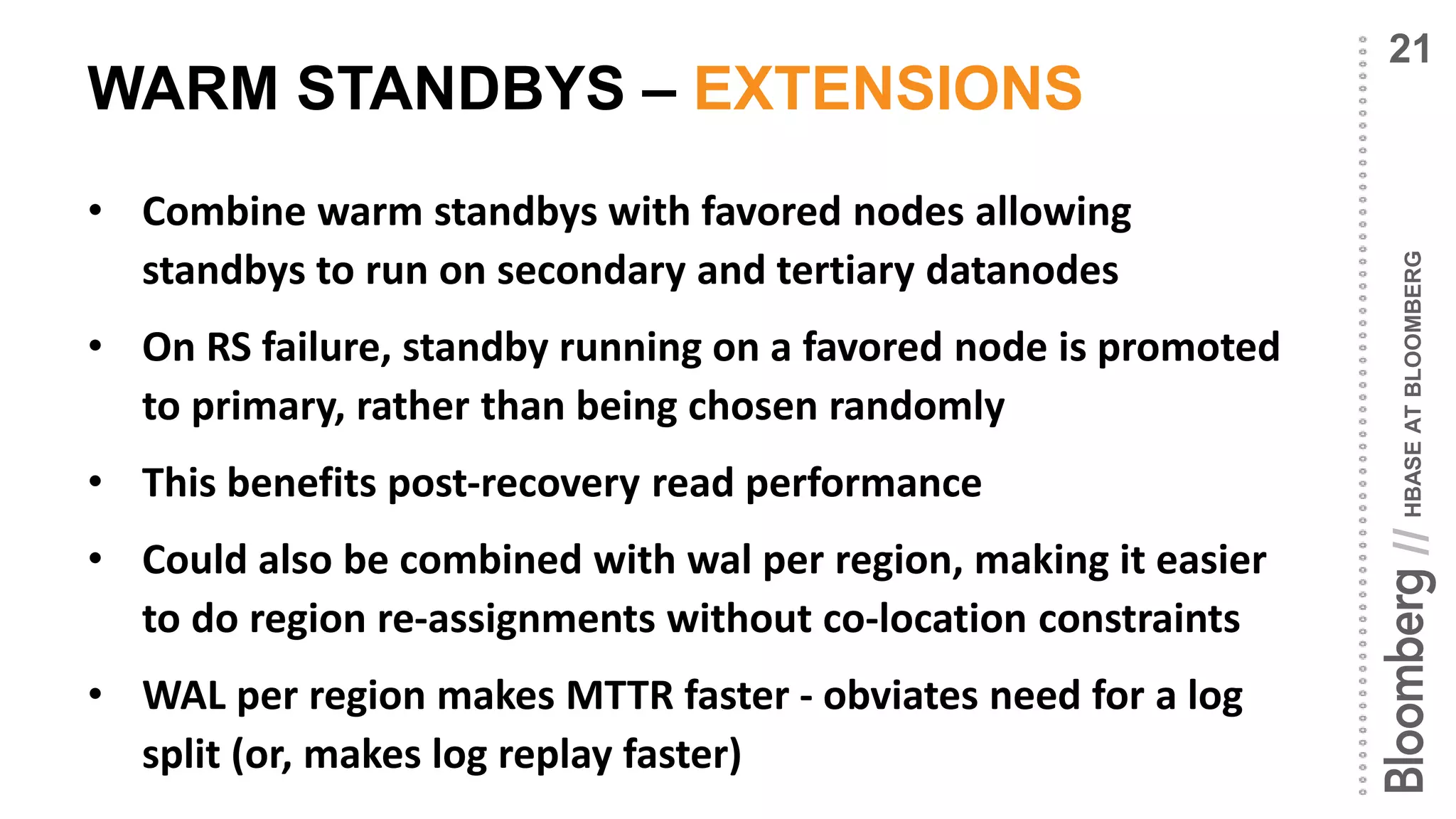 WARM STANDBYS – EXTENSIONS

21

• Combine warm standbys with favored nodes allowing standbys to run on secondary and tertiary datanodes

• On RS failure, standby running on a favored node is promoted to primary, rather than being chosen randomly

• This benefits post-recovery read performance

• Could also be combined with wal per region, making it easier to do region re-assignments without co-location constraints

• WAL per region makes MTTR faster - obviates need for a log split (or, makes log replay faster)

Bloomberg // HBASE AT BLOOMBERG